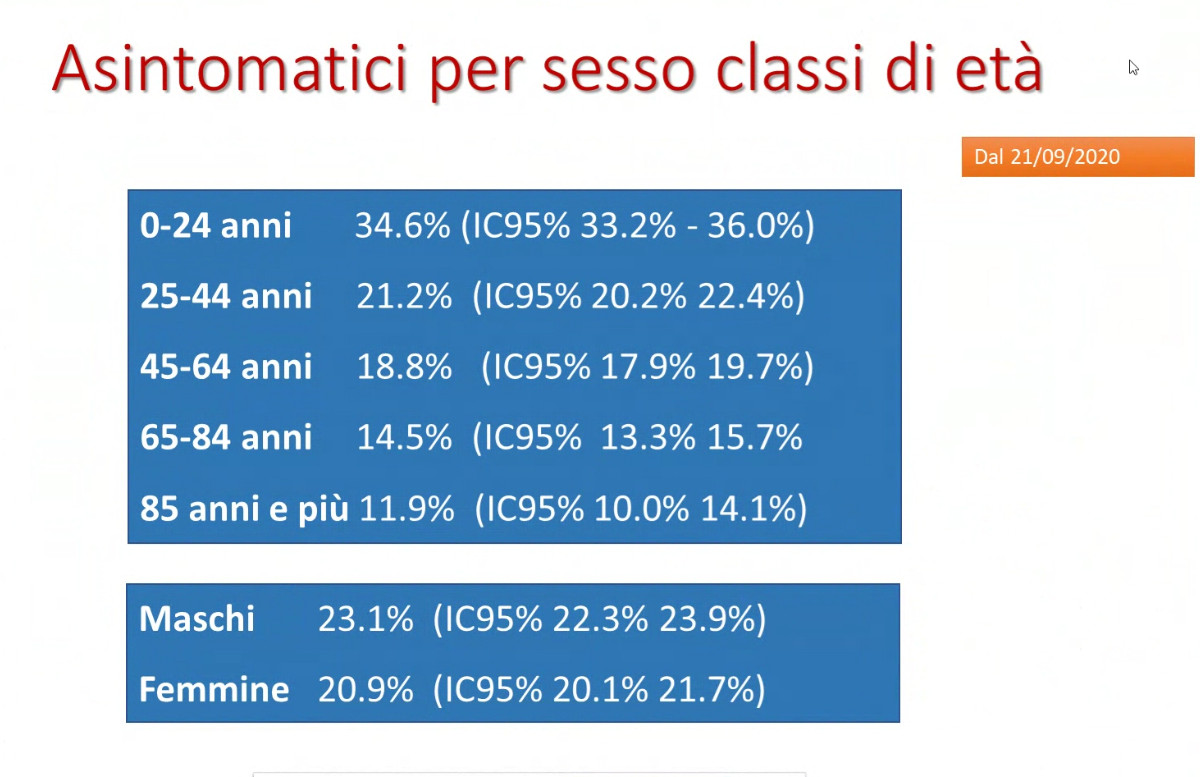 Asintomatici per sesso classi di età

Dal 21/09/2020

0-24 anni 34.6% (IC95% 33.2% - 36.0%)

25-44 anni 21.2% (IC95% 20.2% 22.4%)

45-64 anni 18.8% (IC95% 17.9% 19.7%)

65-84 anni 14.5% (IC95% 13.3% 15.7%

85 anni e più 11.9% (IC95% 10.0% 14.1%)

Maschi 23.1% (IC95% 22.3% 23.9%)

Femmine 20.9% (IC95% 20.1% 21.7%)